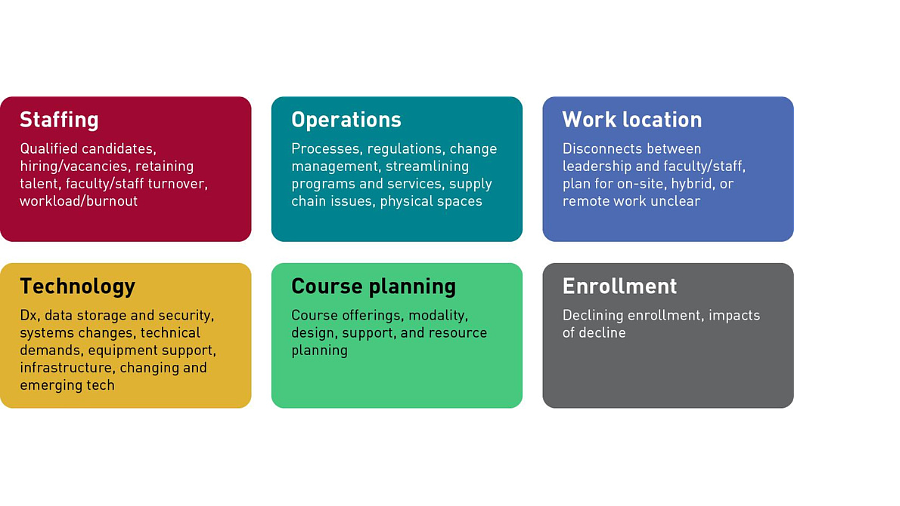 Staffing

Qualified candidates, hiring/vacancies, retaining talent, faculty/staff turnover, workload/burnout

Operations

Processes, regulations, change management, streamlining programs and services, supply chain issues, physical spaces

Work location

Disconnects between leadership and faculty/staff, plan for on-site, hybrid, or remote work unclear

Technology

Dx, data storage and security, systems changes, technical demands, equipment support, infrastructure, changing and emerging tech

Course planning

Course offerings, modality, design, support, and resource planning

Enrollment

Declining enrollment, impacts of decline